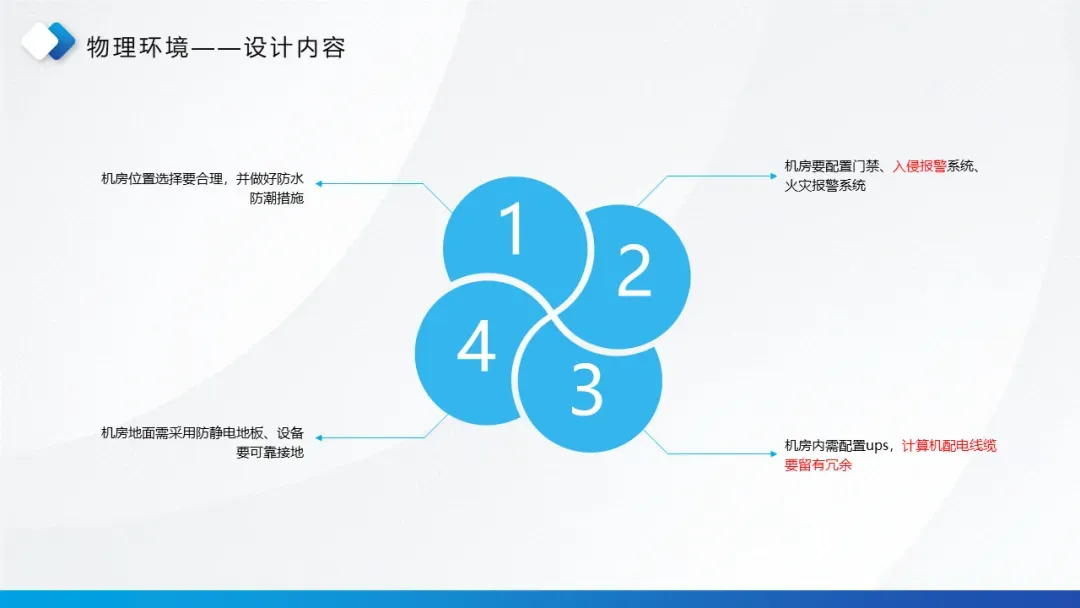 物理环境——设计内容

机房位置选择要合理，并做好防水防潮措施

机房要配置门禁、入侵报警系统、火灾报警系统

1

2

4

3

机房地面需采用防静电地板、设备要可靠接地

机房内需配置ups，计算机配电线缆要留有冗余